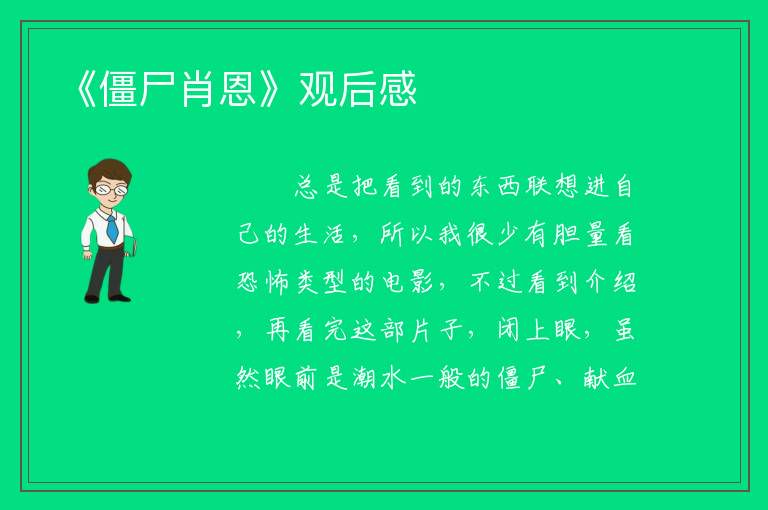 《僵尸肖恩》观后感

总是把看到的东西联想进自己的生活，所以我很少有胆量看恐怖类型的电影，不过看到介绍，再看完这部片子，闭上眼，虽然眼前是潮水一般的僵尸、献血